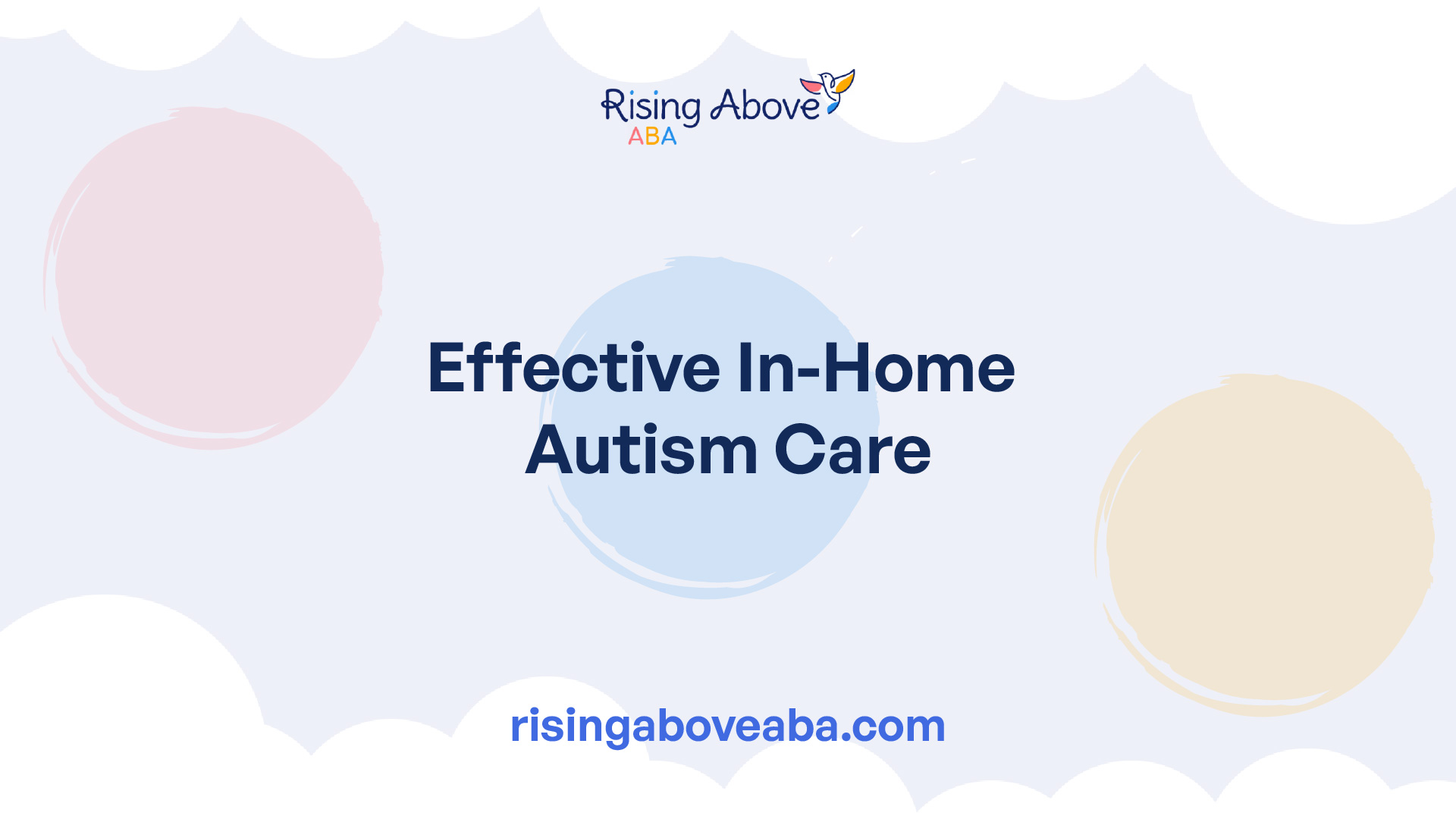 Rising Above
ABA

Effective In-Home Autism Care

risingaboveaba.com